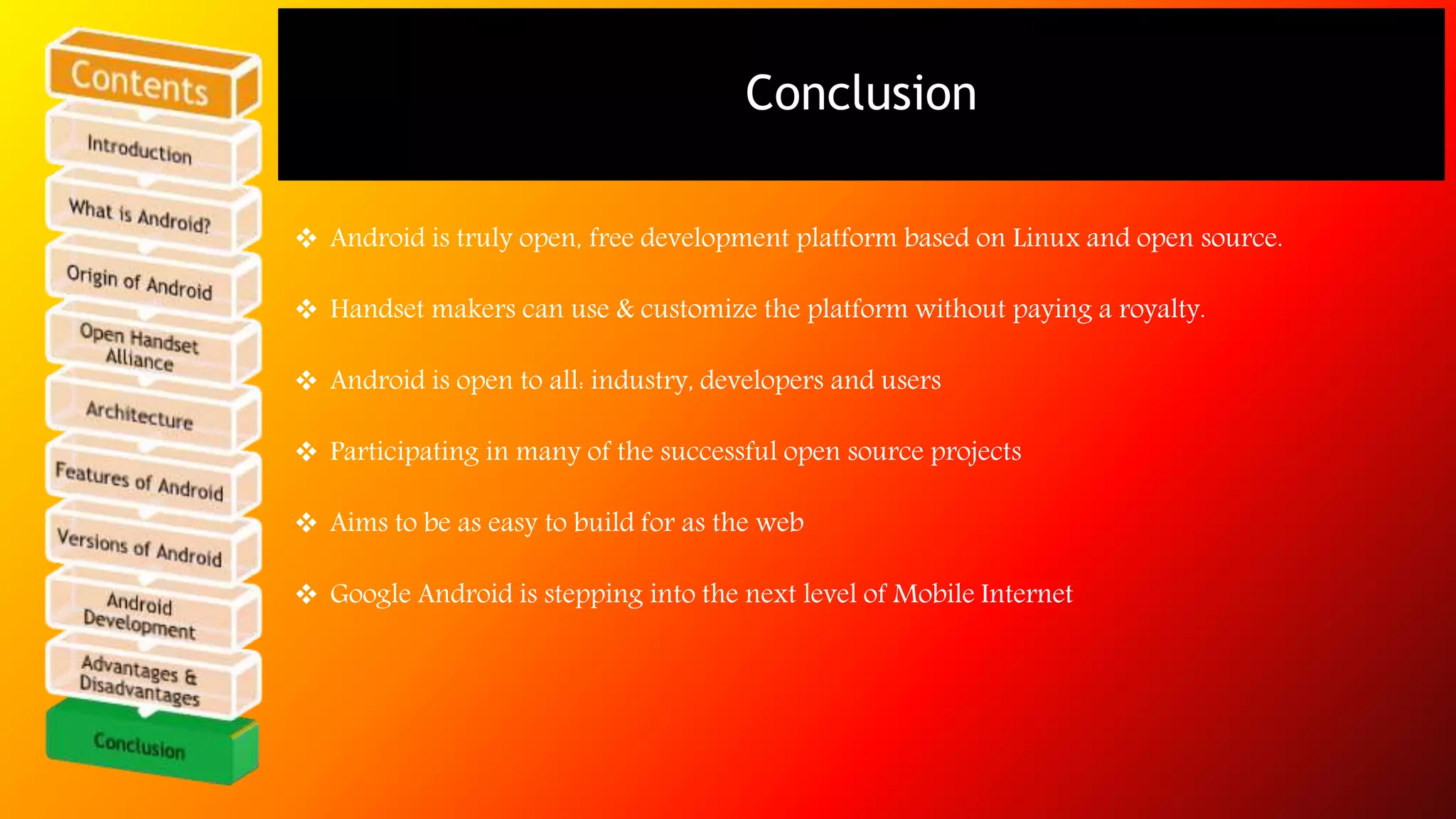 Contents

Introduction

What is Android?

Origin of Android

Open Handset Alliance

Architecture

Features of Android

Versions of Android

Android Development

Advantages & Disadvantages

Conclusion

Conclusion

❖ Android is truly open, free development platform based on Linux and open source.

❖ Handset makers can use & customize the platform without paying a royalty.

❖ Android is open to all: industry, developers and users

❖ Participating in many of the successful open source projects

❖ Aims to be as easy to build for as the web

❖ Google Android is stepping into the next level of Mobile Internet